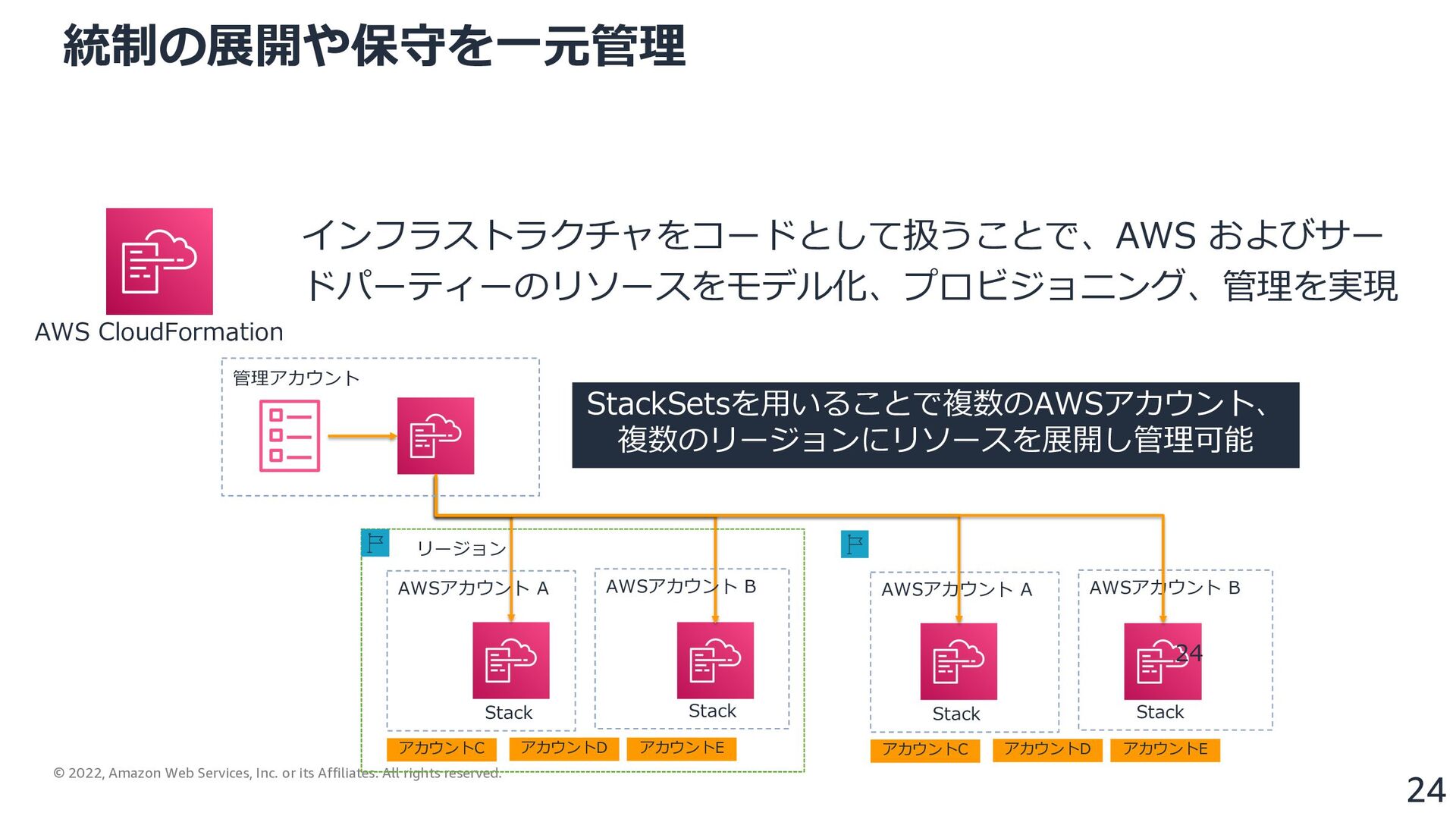 統制の展開や保守を一元管理

AWS CloudFormation

インフラストラクチャをコードとして扱うことで、AWS およびサードパーティーのリソースをモデル化、プロビジョニング、管理を実現

管理アカウント

StackSetsを用いることで複数のAWSアカウント、複数のリージョンにリソースを展開し管理可能

リージョン

AWSアカウント A

Stack

AWSアカウント B

Stack

アカウントC

アカウントD

アカウントE

AWSアカウント A

Stack

AWSアカウント B

24

Stack

アカウントC

アカウントD

アカウントE

© 2022, Amazon Web Services, Inc. or its Affiliates. All rights reserved.

24